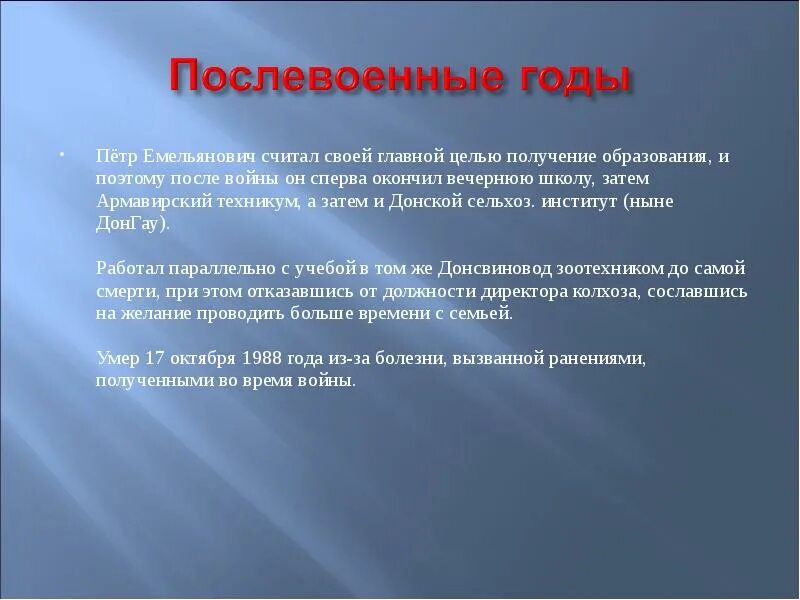 Послевоенные годы

Пётр Емельянович считал своей главной целью получение образования, и поэтому после войны он сперва окончил вечернюю школу, затем Армавирский техникум, а затем и Донской сельхоз. институт (ныне ДонГау).

Работал параллельно с учебой в том же Донсвиновод зоотехником до самой смерти, при этом отказавшись от должности директора колхоза, сославшись на желание проводить больше времени с семьей.

Умер 17 октября 1988 года из-за болезни, вызванной ранениями, полученными во время войны.